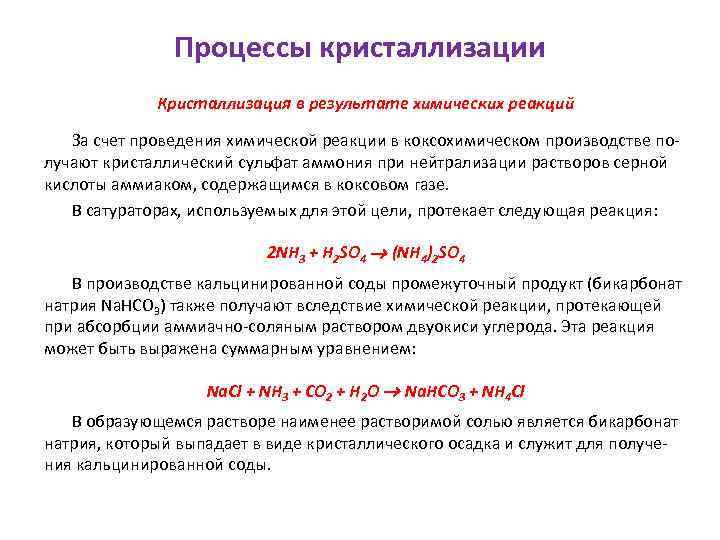 Процессы кристаллизации

Кристаллизация в результате химических реакций

За счет проведения химической реакции в коксохимическом производстве получают кристаллический сульфат аммония при нейтрализации растворов серной кислоты аммиаком, содержащимся в коксовом газе.

В сатураторах, используемых для этой цели, протекает следующая реакция:

$2NH_3 + H_2SO_4 \rightarrow (NH_4)_2SO_4$

В производстве кальцинированной соды промежуточный продукт (бикарбонат натрия $NaHCO_3$) также получают вследствие химической реакции, протекающей при абсорбции аммиачно-соляным раствором двуокиси углерода. Эта реакция может быть выражена суммарным уравнением:

$NaCl + NH_3 + CO_2 + H_2O \rightarrow NaHCO_3 + NH_4Cl$

В образующемся растворе наименее растворимой солью является бикарбонат натрия, который выпадает в виде кристаллического осадка и служит для получения кальцинированной соды.